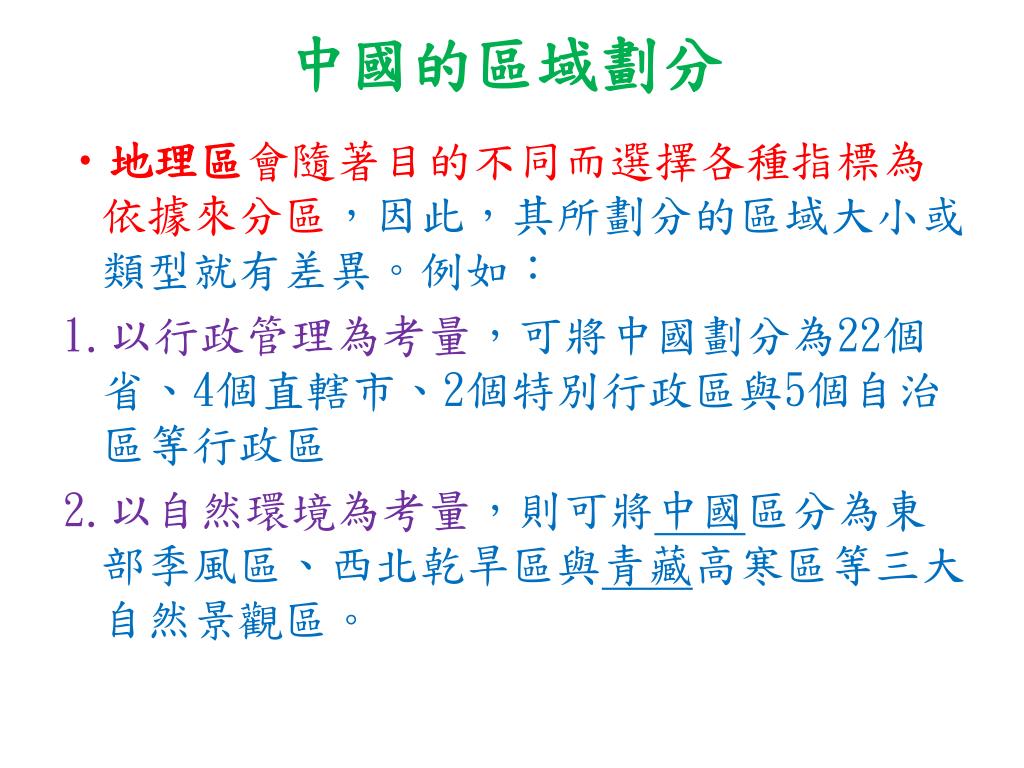 中國的區域劃分

• 地理區會隨著目的不同而選擇各種指標為依據來分區，因此，其所劃分的區域大小或類型就有差異。例如：

1. 以行政管理為考量，可將中國劃分為22個省、4個直轄市、2個特別行政區與5個自治區等行政區

2. 以自然環境為考量，則可將中國區分為東部季風區、西北乾旱區與青藏高寒區等三大自然景觀區。